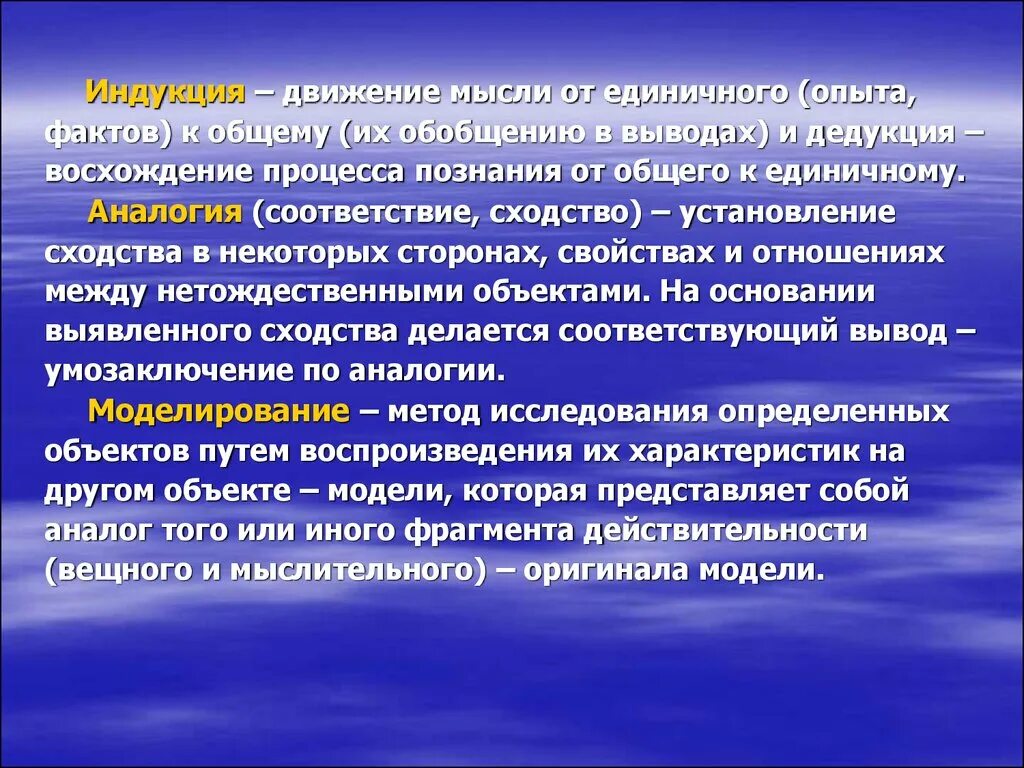 Индукция – движение мысли от единичного (опыта, фактов) к общему (их обобщению в выводах) и дедукция – восхождение процесса познания от общего к единичному.

Аналогия (соответствие, сходство) – установление сходства в некоторых сторонах, свойствах и отношениях между нетождественными объектами. На основании выявленного сходства делается соответствующий вывод – умозаключение по аналогии.

Моделирование – метод исследования определенных объектов путем воспроизведения их характеристик на другом объекте – модели, которая представляет собой аналог того или иного фрагмента действительности (вещного и мыслительного) – оригинала модели.